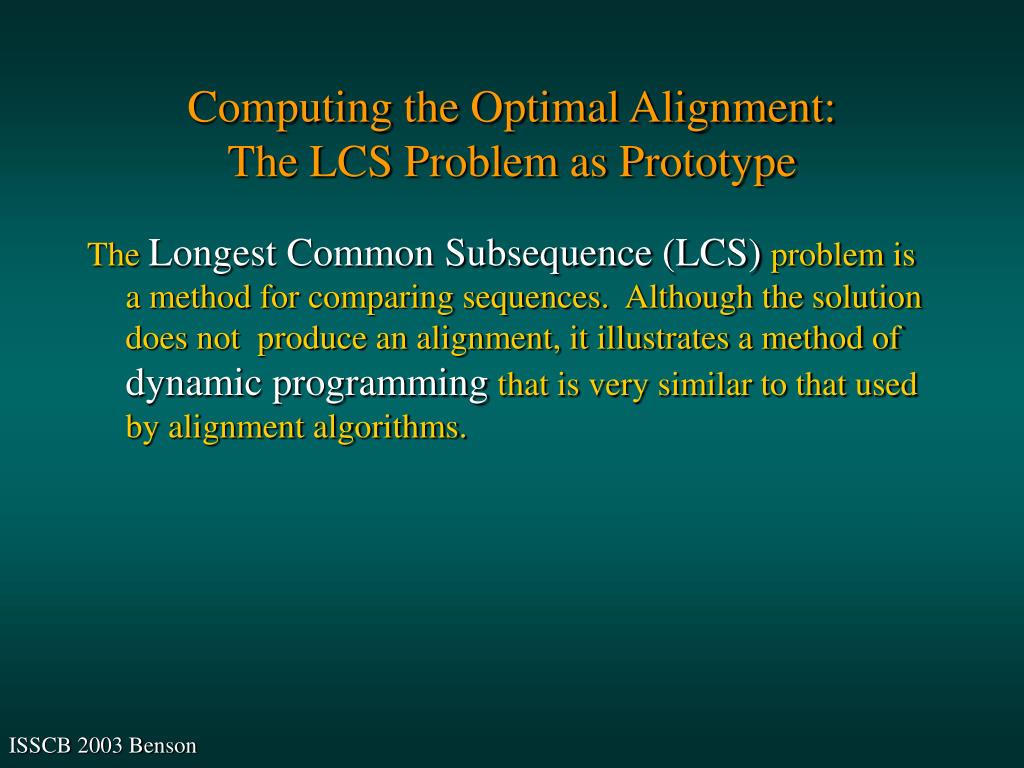 Computing the Optimal Alignment:
The LCS Problem as Prototype

The Longest Common Subsequence (LCS) problem is a method for comparing sequences. Although the solution does not produce an alignment, it illustrates a method of dynamic programming that is very similar to that used by alignment algorithms.

ISSCB 2003 Benson